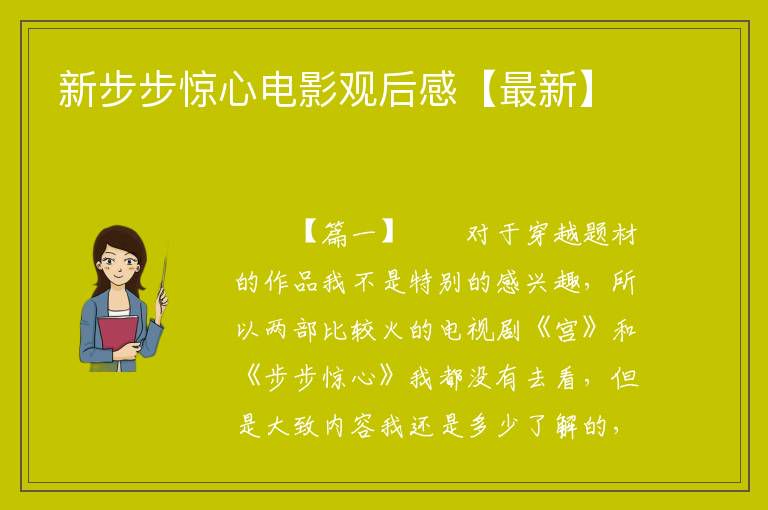 新步步惊心电影观后感【最新】

【篇一】　对于穿越题材的作品我不是特别的感兴趣，所以两部比较火的电视剧《宫》和《步步惊心》我都没有去看，但是大致内容我还是多少了解的，